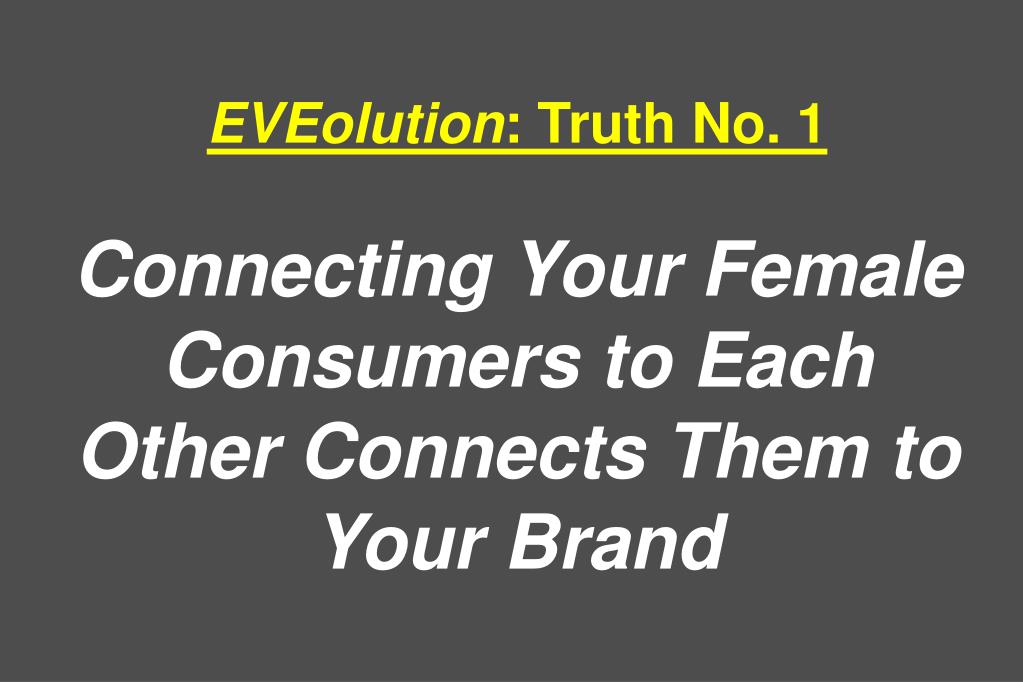 EVEolution: Truth No. 1

Connecting Your Female Consumers to Each Other Connects Them to Your Brand